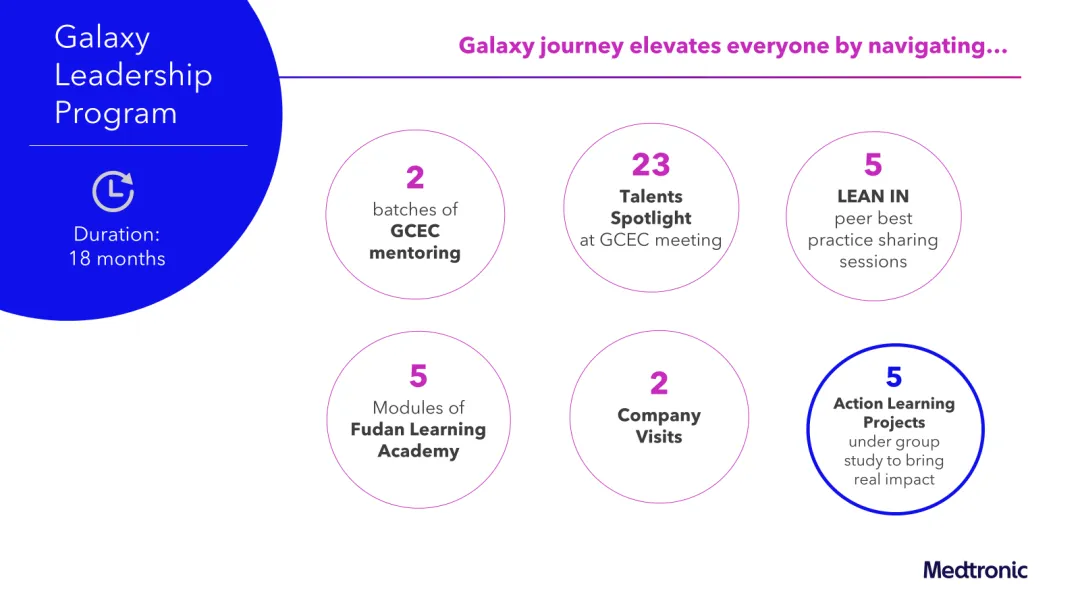 Galaxy Leadership Program

Duration: 18 months

Galaxy journey elevates everyone by navigating…

2
batches of
GCEC
mentoring

23
Talents
Spotlight
at GCEC meeting

5
LEAN IN
peer best practice sharing sessions

5
Modules of
Fudan Learning Academy

2
Company Visits

5
Action Learning Projects
under group study to bring real impact

Medtronic